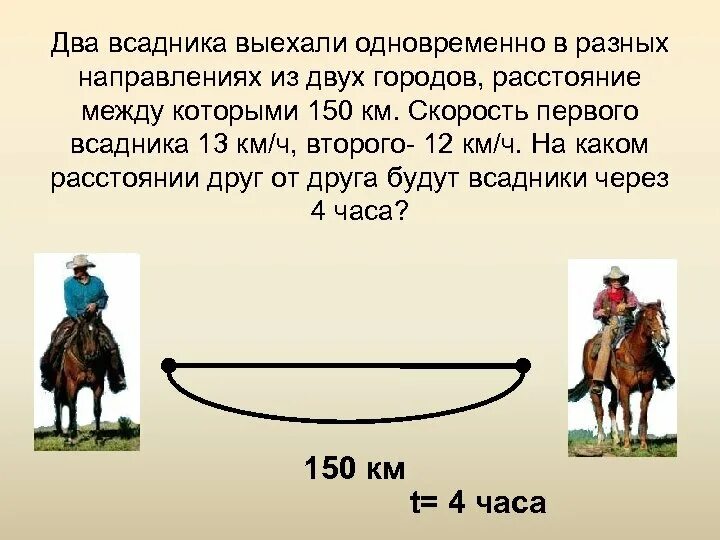 Два всадника выехали одновременно в разных направлениях из двух городов, расстояние между которыми 150 км. Скорость первого всадника 13 км/ч, второго- 12 км/ч. На каком расстоянии друг от друга будут всадники через 4 часа?

150 км

t= 4 часа